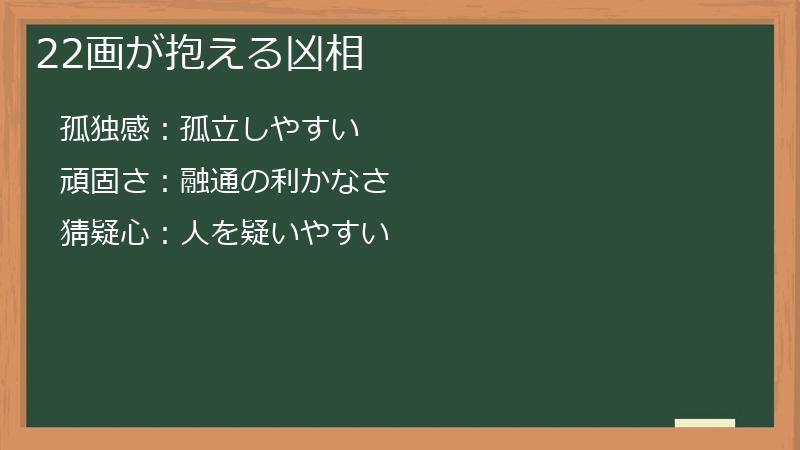 22画が抱える凶相

孤独感：孤立しやすい

頑固さ：融通の利かなさ

猜疑心：人を疑いやすい